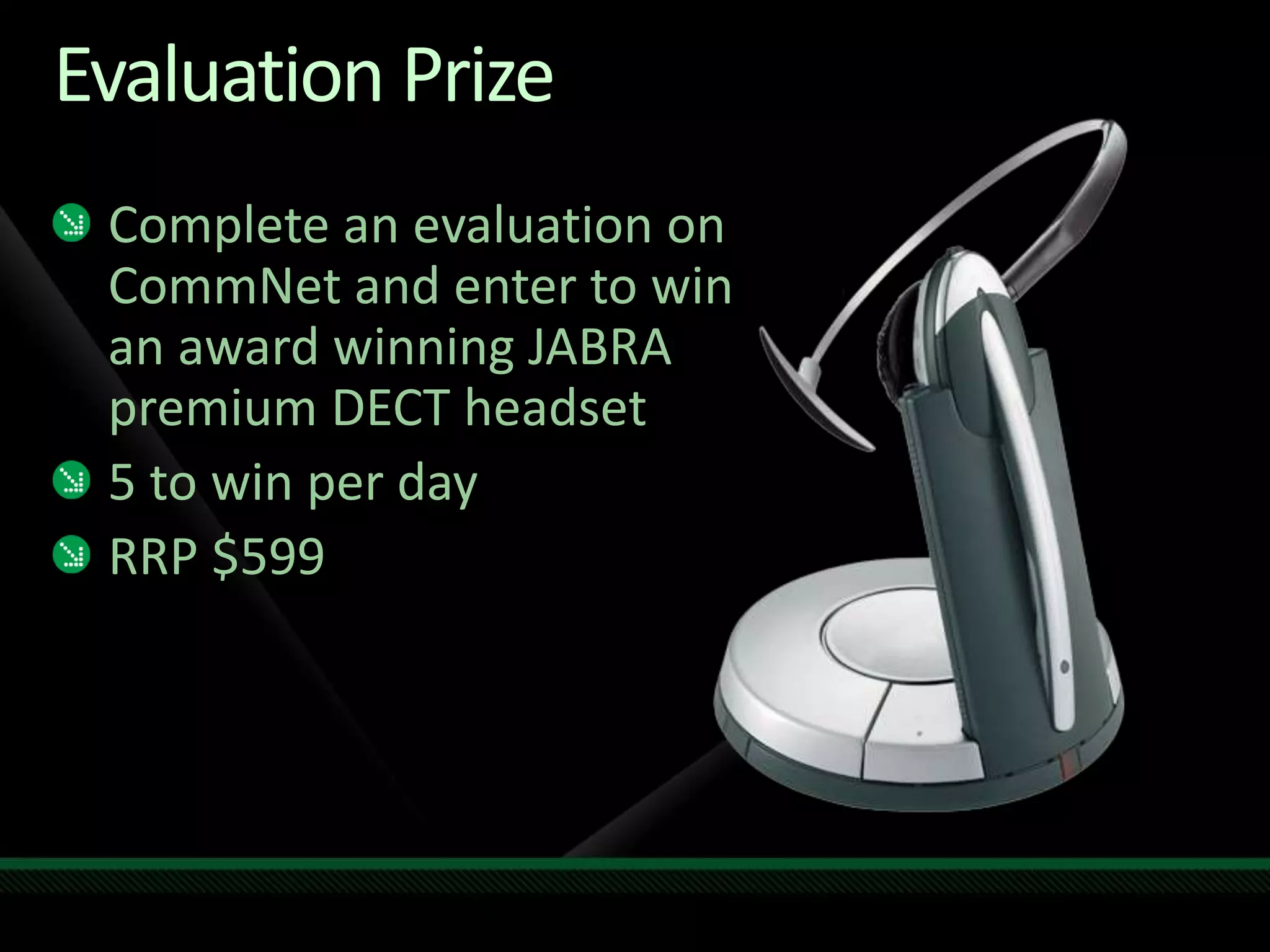 Evaluation Prize

Complete an evaluation on CommNet and enter to win an award winning JABRA premium DECT headset

5 to win per day

RRP $599